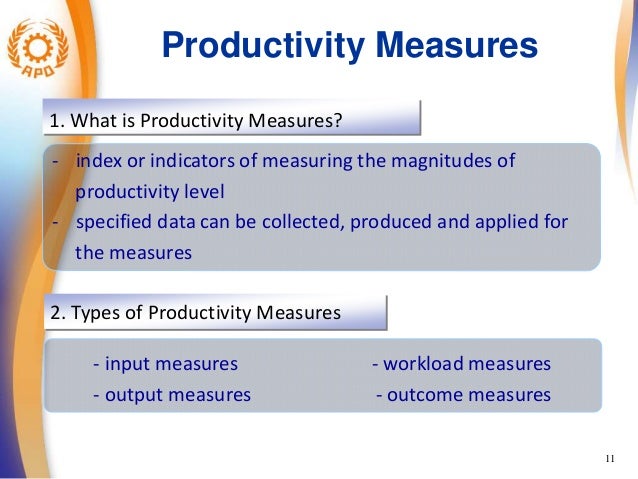 APO

Productivity Measures

1. What is Productivity Measures?

- index or indicators of measuring the magnitudes of productivity level
- specified data can be collected, produced and applied for the measures

2. Types of Productivity Measures

- input measures
- output measures

- workload measures
- outcome measures

11